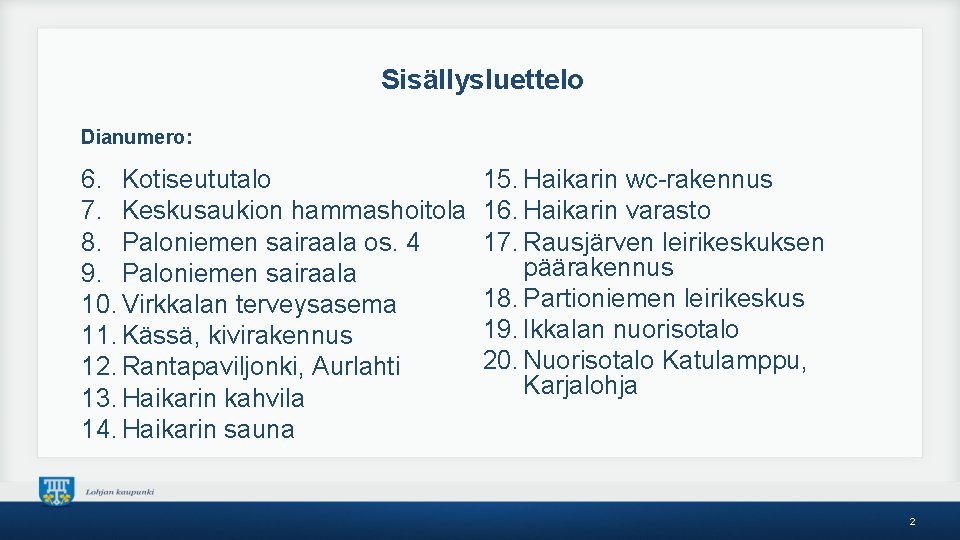 Sisällysluettelo

Dianumero:

6. Kotiseututalo
7. Keskusaukion hammashoitola
8. Paloniemen sairaala os. 4
9. Paloniemen sairaala
10. Virkkalan terveysasema
11. Kässä, kivirakennus
12. Rantapaviljonki, Aurlahti
13. Haikarin kahvila
14. Haikarin sauna

15. Haikarin wc-rakennus
16. Haikarin varasto
17. Rausjärven leirikeskuksen päärakennus
18. Partioniemen leirikeskus
19. Ikkalan nuorisotalo
20. Nuorisotalo Katulamppu, Karjalohja

Lohjan kaupunki

2